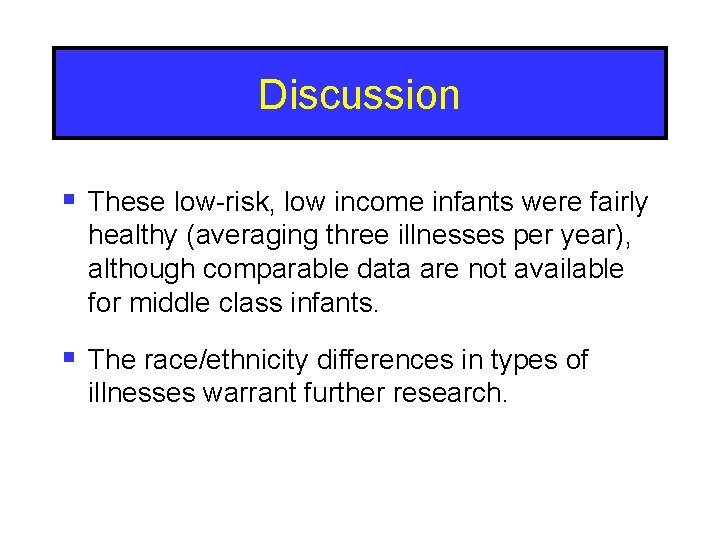 Discussion

▪ These low-risk, low income infants were fairly healthy (averaging three illnesses per year), although comparable data are not available for middle class infants.

▪ The race/ethnicity differences in types of illnesses warrant further research.